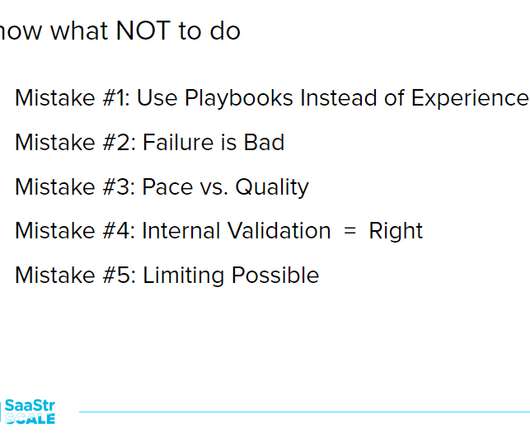 now what NOT to do

Mistake #1: Use Playbooks Instead of Experience

Mistake #2: Failure is Bad

Mistake #3: Pace vs. Quality

Mistake #4: Internal Validation = Right

Mistake #5: Limiting Possible

SaaStr SCALE